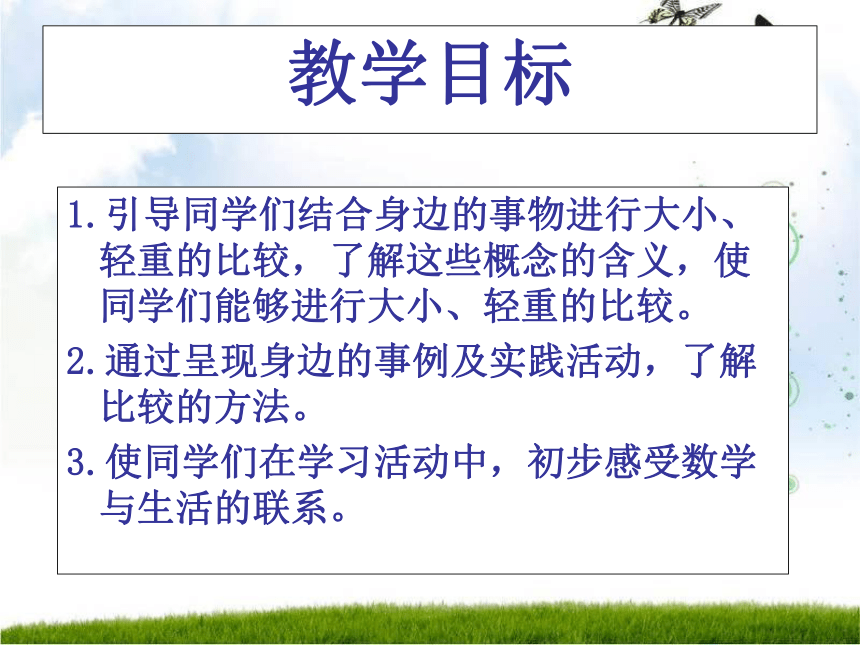 教学目标

1.引导同学们结合身边的事物进行大小、轻重的比较，了解这些概念的含义，使同学们能够进行大小、轻重的比较。

2.通过呈现身边的事例及实践活动，了解比较的方法。

3.使同学们在学习活动中，初步感受数学与生活的联系。